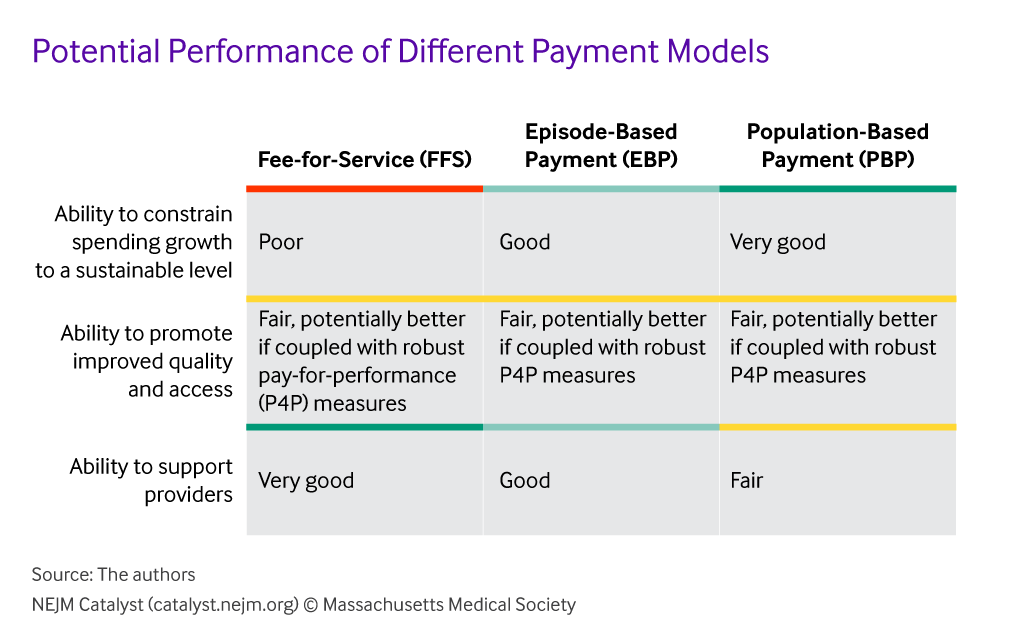 Potential Performance of Different Payment Models

| | Fee-for-Service (FFS) | Episode-Based Payment (EBP) | Population-Based Payment (PBP) |
|---|---|---|---|
| Ability to constrain spending growth to a sustainable level | Poor | Good | Very good |
| Ability to promote improved quality and access | Fair, potentially better if coupled with robust pay-for-performance (P4P) measures | Fair, potentially better if coupled with robust P4P measures | Fair, potentially better if coupled with robust P4P measures |
| Ability to support providers | Very good | Good | Fair |

Source: The authors

NEJM Catalyst (catalyst.nejm.org) © Massachusetts Medical Society